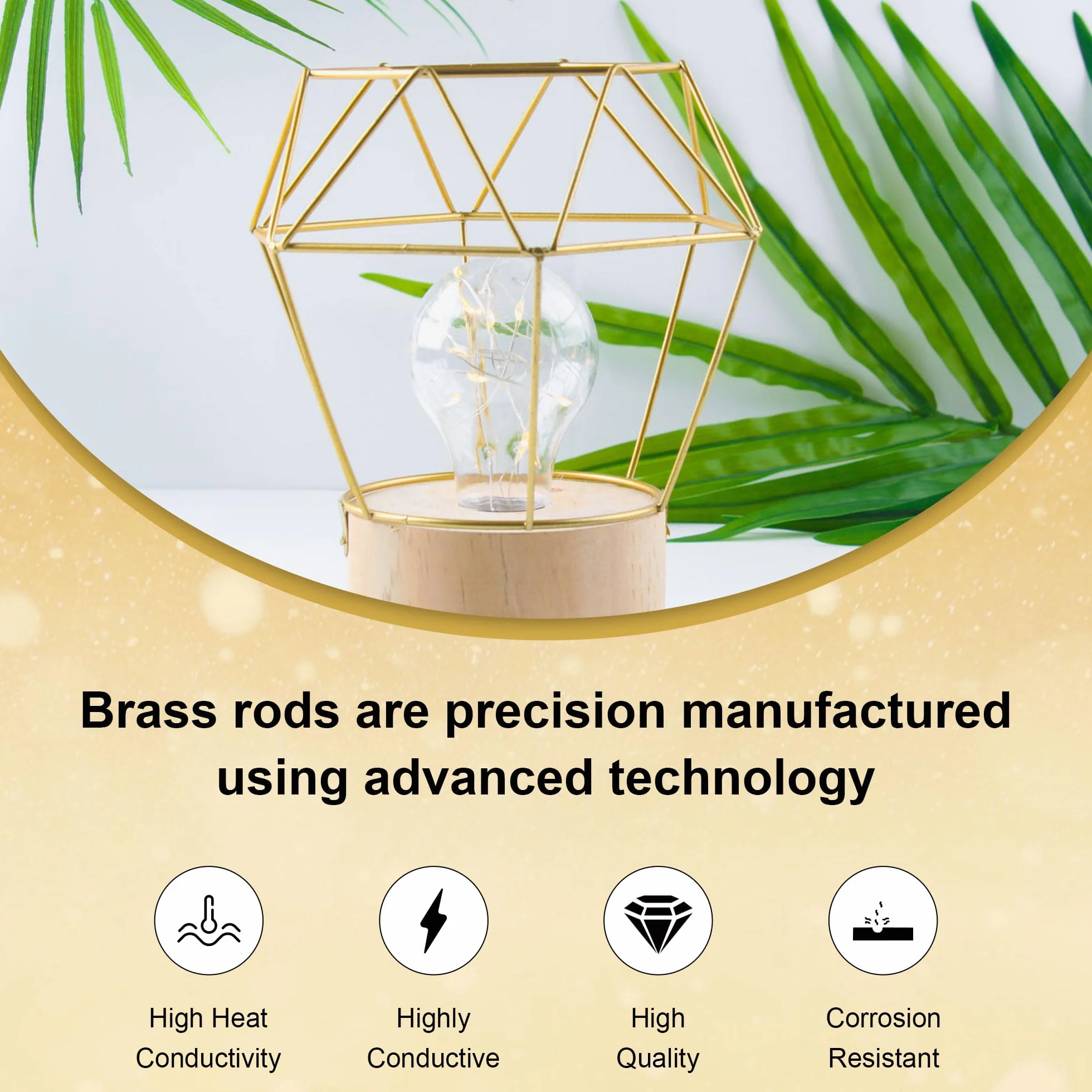 Brass rods are precision manufactured using advanced technology

High Heat Conductivity

Highly Conductive

High Quality

Corrosion Resistant